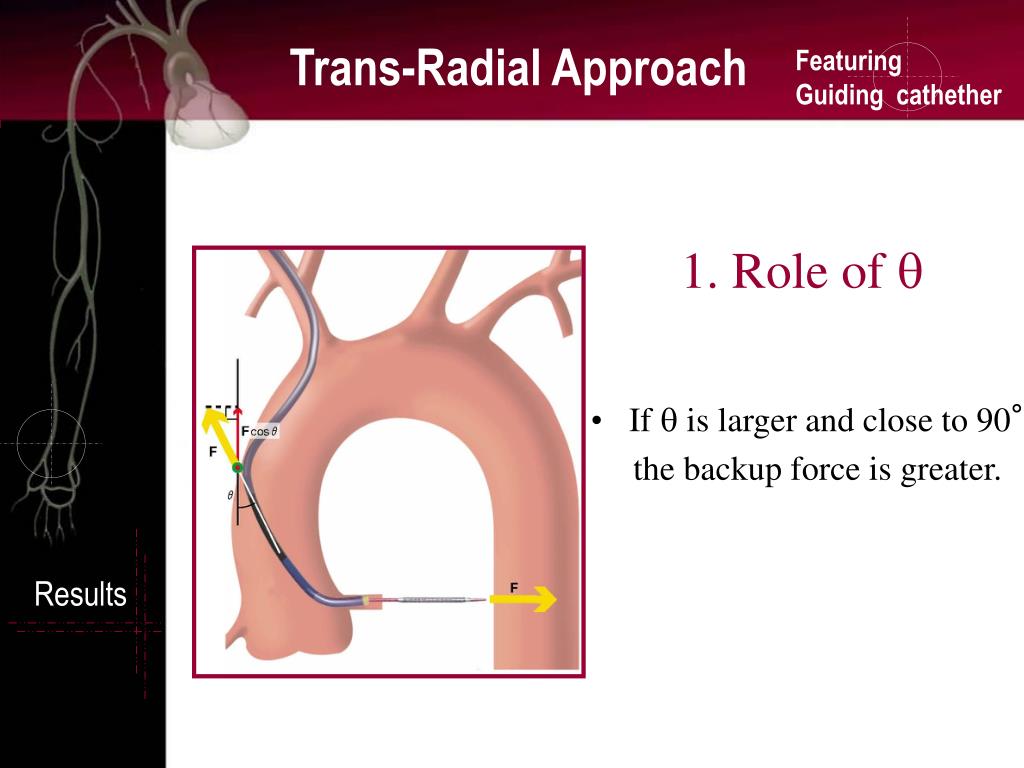 Trans-Radial Approach

Featuring
Guiding cathether

Results

$F\cos\theta$

F

$\theta$

F

1. Role of θ

• If θ is larger and close to 90° the backup force is greater.